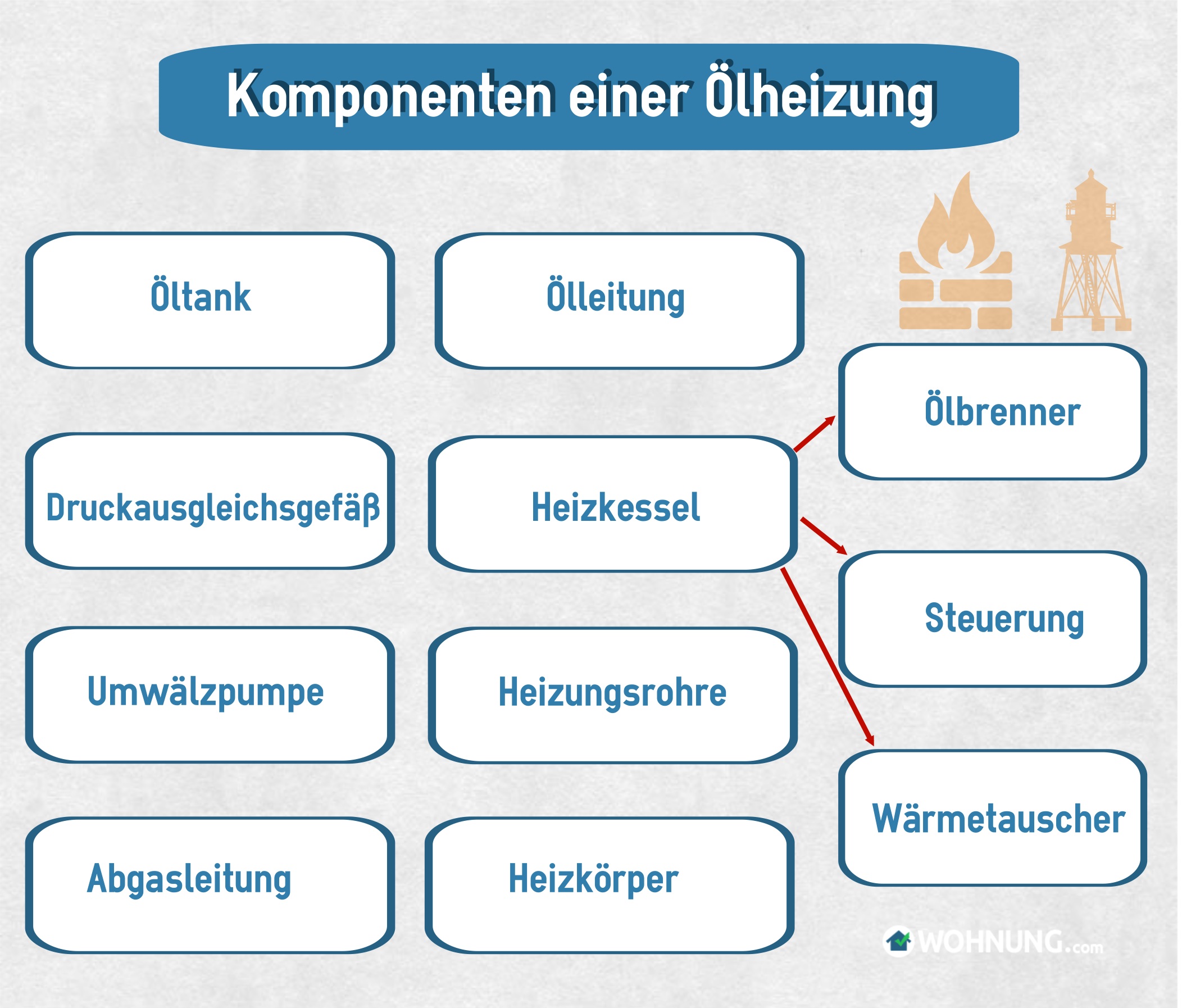 Komponenten einer Ölheizung

Öltank

Ölleitung

Ölbrenner

Druckausgleichsgefäß

Heizkessel

Steuerung

Umwälzpumpe

Heizungsrohre

Wärmetauscher

Abgasleitung

Heizkörper

WOHNUNG.com